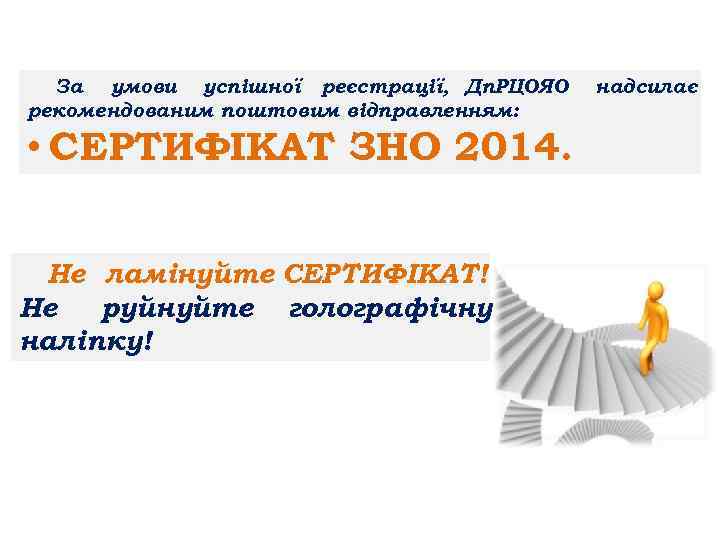 За умови успішної реєстрації, ДпРЦОЯО надсилає рекомендованим поштовим відправленням:

• СЕРТИФІКАТ ЗНО 2014.

Не ламінуйте СЕРТИФІКАТ! Не руйнуйте голографічну наліпку!